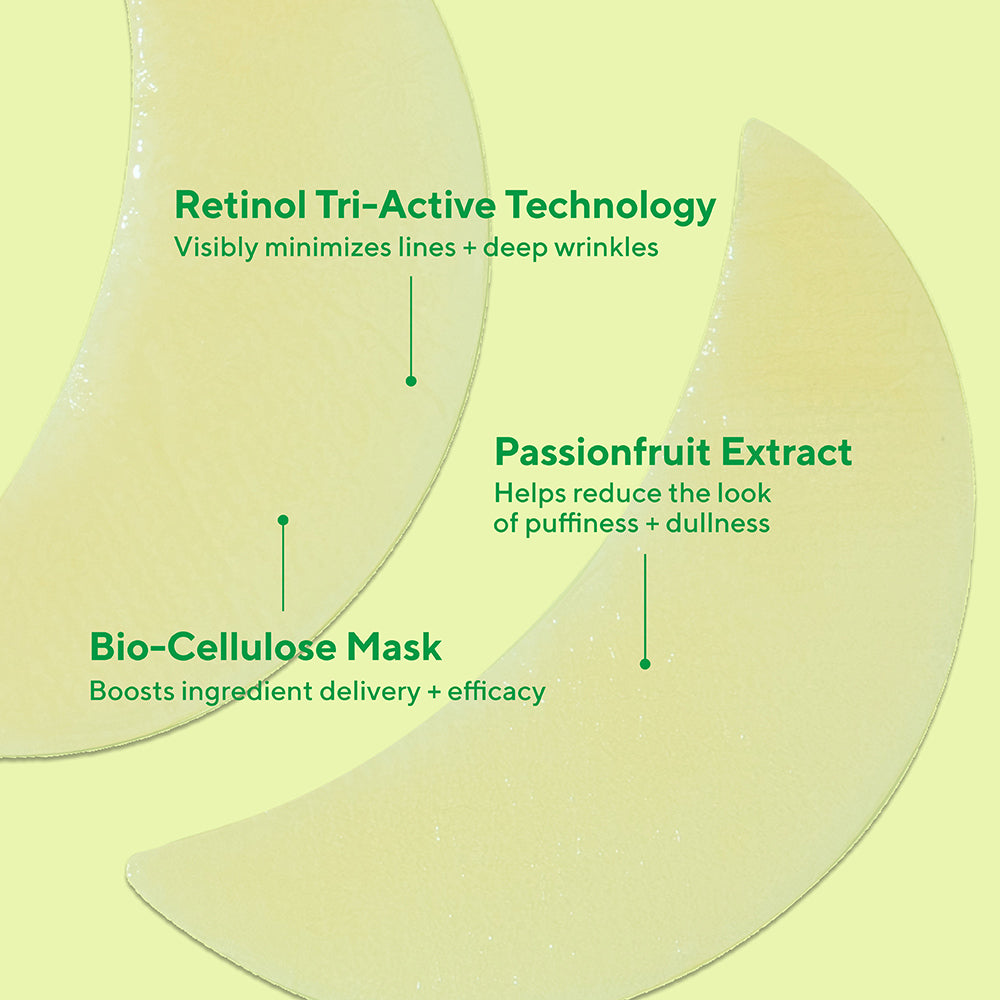 Retinol Tri-Active Technology
Visibly minimizes lines + deep wrinkles

Passionfruit Extract
Helps reduce the look of puffiness + dullness

Bio-Cellulose Mask
Boosts ingredient delivery + efficacy